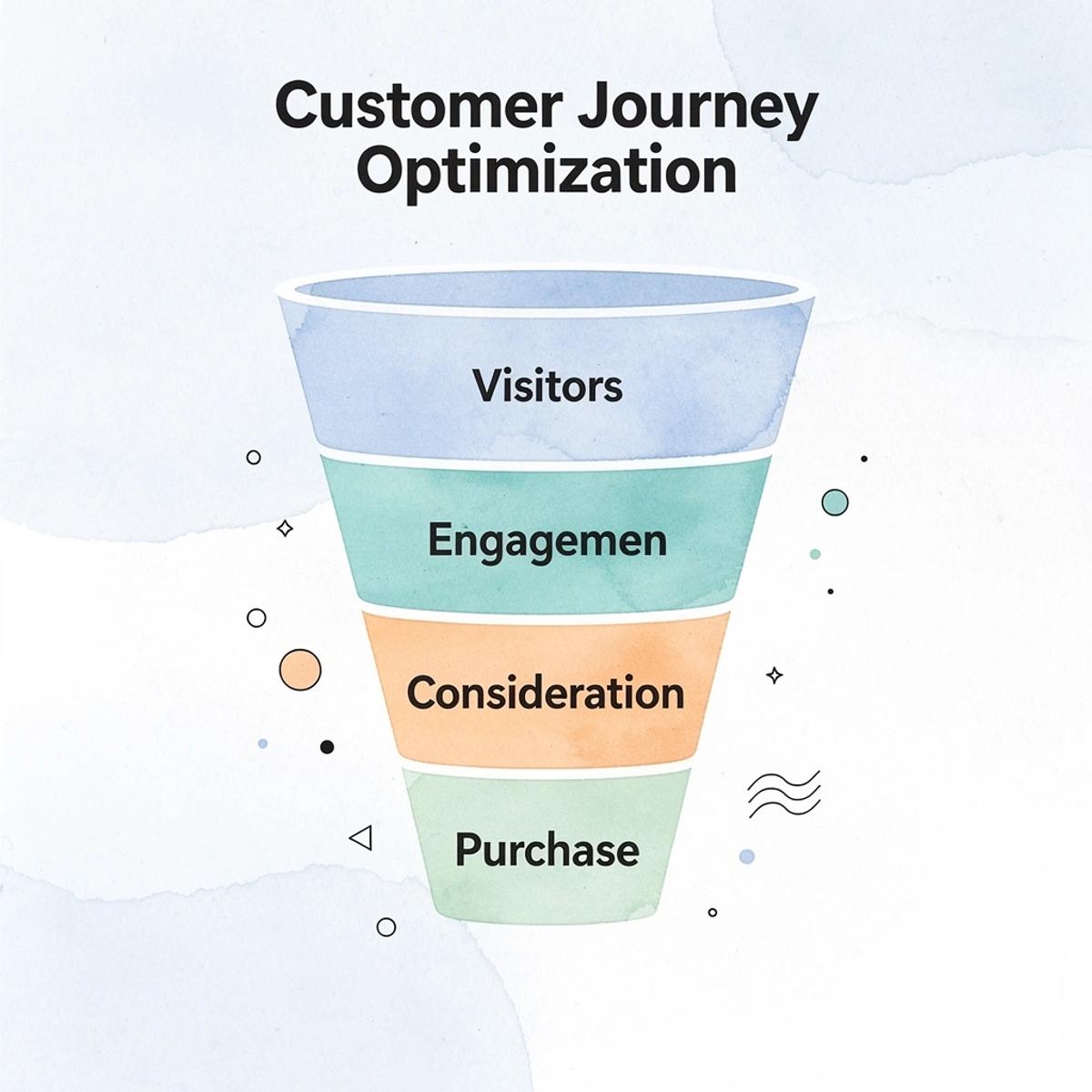 Customer Journey Optimization

Visitors

Engagemen

Consideration

Purchase